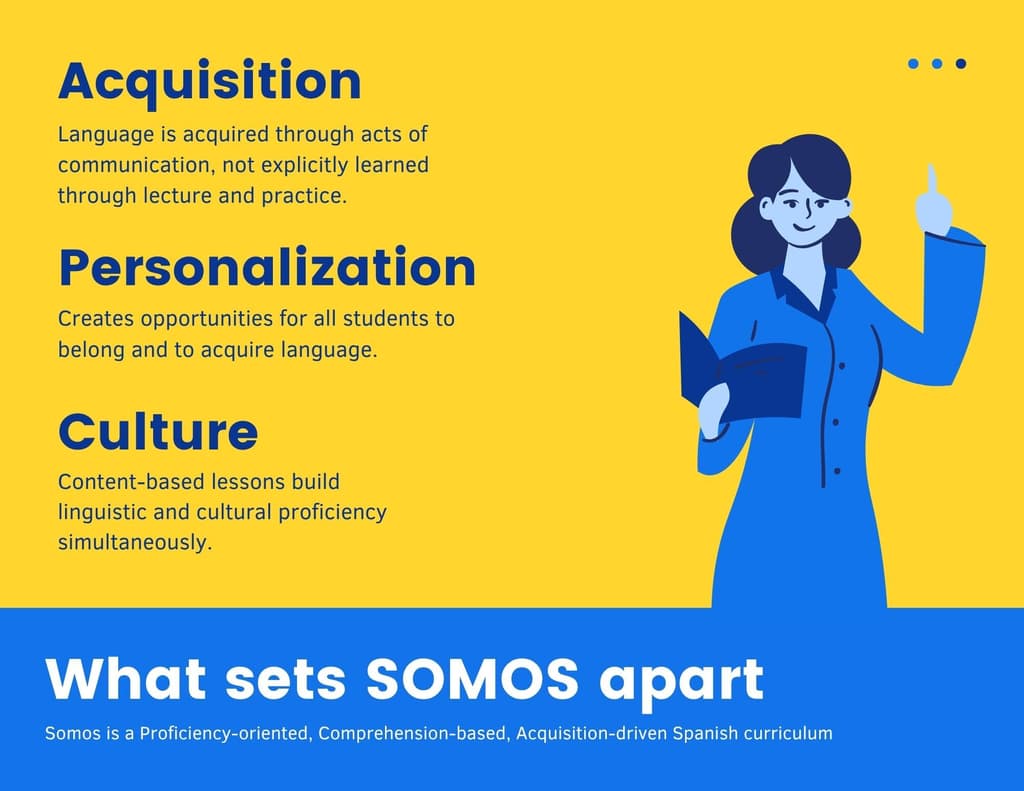 Acquisition
Language is acquired through acts of communication, not explicitly learned through lecture and practice.

Personalization
Creates opportunities for all students to belong and to acquire language.

Culture
Content-based lessons build linguistic and cultural proficiency simultaneously.

What sets SOMOS apart
Somos is a Proficiency-oriented, Comprehension-based, Acquisition-driven Spanish curriculum